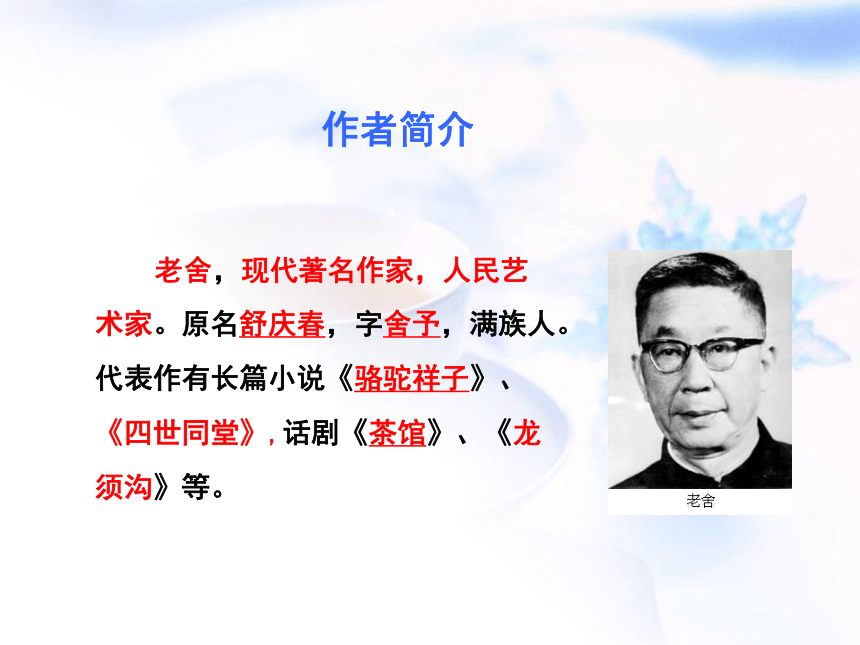 作者简介

老舍，现代著名作家，人民艺术家。原名舒庆春，字舍予，满族人。代表作有长篇小说《骆驼祥子》、《四世同堂》，话剧《茶馆》、《龙须沟》等。

老舍